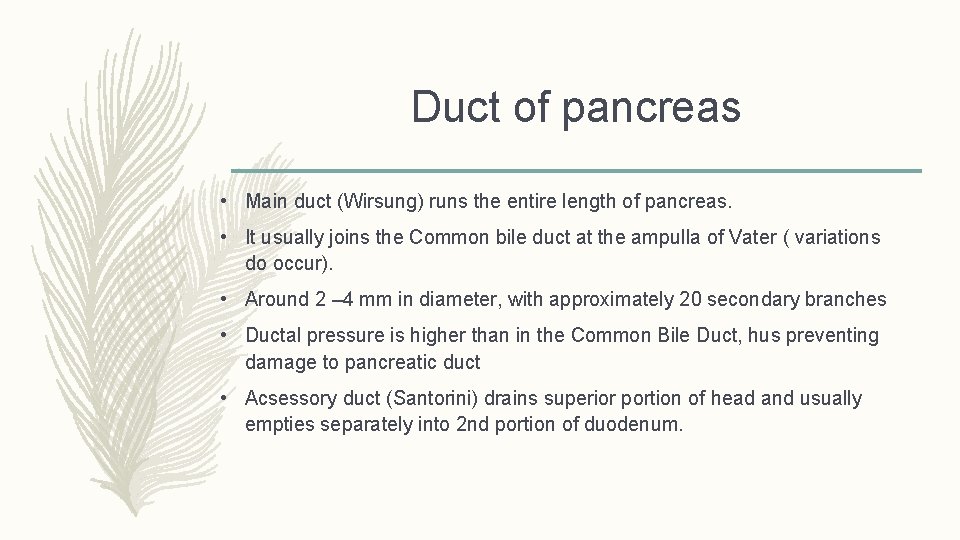 Duct of pancreas

• Main duct (Wirsung) runs the entire length of pancreas.

• It usually joins the Common bile duct at the ampulla of Vater ( variations do occur).

• Around 2 –4 mm in diameter, with approximately 20 secondary branches

• Ductal pressure is higher than in the Common Bile Duct, hus preventing damage to pancreatic duct

• Acsessory duct (Santorini) drains superior portion of head and usually empties separately into 2nd portion of duodenum.